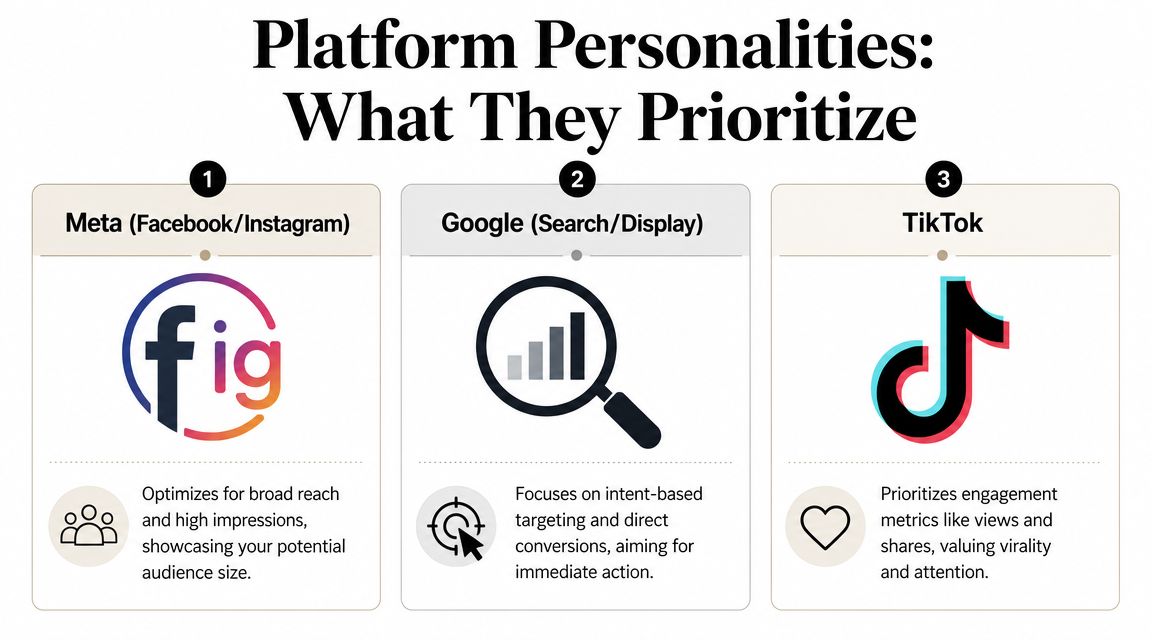 Platform Personalities: What They Prioritize

1

Meta (Facebook/Instagram)

fig

Optimizes for broad reach and high impressions, showcasing your potential audience size.

2

Google (Search/Display)

Focuses on intent-based targeting and direct conversions, aiming for immediate action.

3

TikTok

Prioritizes engagement metrics like views and shares, valuing virality and attention.